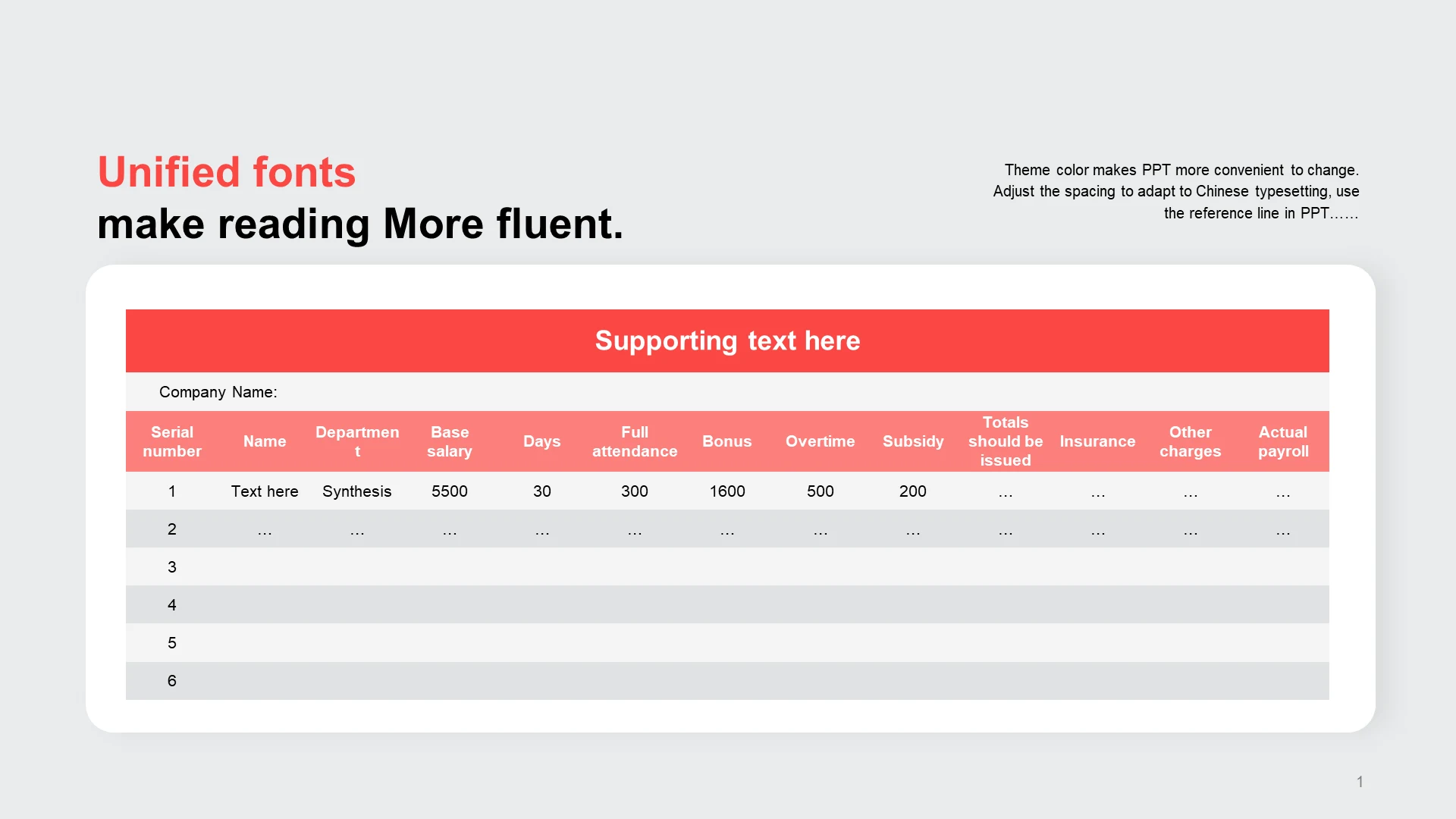 Unified fonts
make reading More fluent.

Theme color makes PPT more convenient to change. Adjust the spacing to adapt to Chinese typesetting, use the reference line in PPT……

Supporting text here

Company Name:

| Serial number | Name | Department | Base salary | Days | Full attendance | Bonus | Overtime | Subsidy | Totals should be issued | Insurance | Other charges | Actual payroll |
|---|---|---|---|---|---|---|---|---|---|---|---|---|
| 1 | Text here | Synthesis | 5500 | 30 | 300 | 1600 | 500 | 200 | … | … | … | … |
| 2 | … | … | … | … | … | … | … | … | … | … | … | … |
| 3 | | | | | | | | | | | | |
| 4 | | | | | | | | | | | | |
| 5 | | | | | | | | | | | | |
| 6 | | | | | | | | | | | | |

1